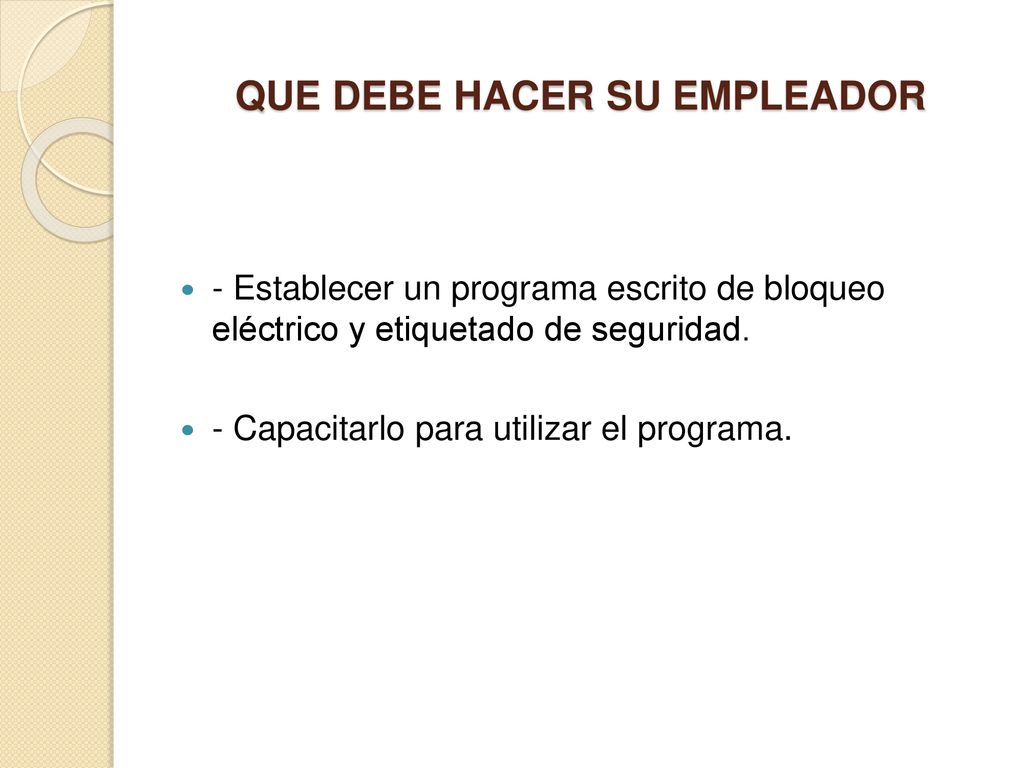 QUE DEBE HACER SU EMPLEADOR

- Establecer un programa escrito de bloqueo eléctrico y etiquetado de seguridad.

- Capacitarlo para utilizar el programa.